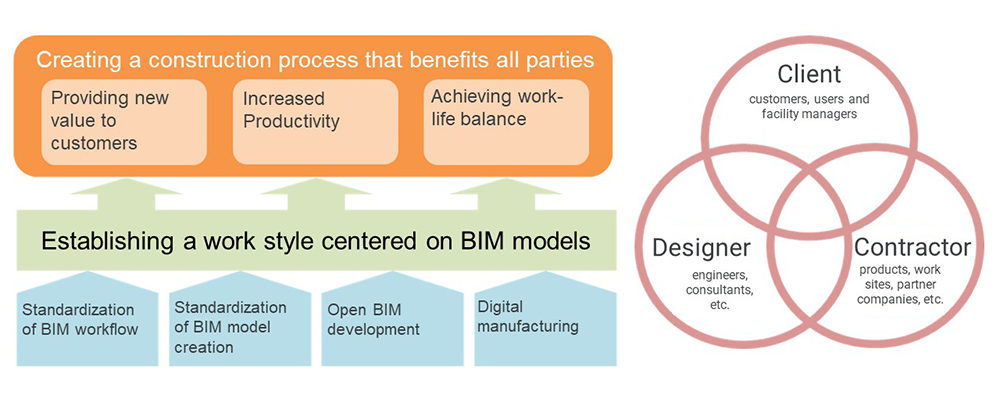 Creating a construction process that benefits all parties

Providing new value to customers

Increased Productivity

Achieving work-life balance

Establishing a work style centered on BIM models

Standardization of BIM workflow

Standardization of BIM model creation

Open BIM development

Digital manufacturing

Client
customers, users and facility managers

Designer
engineers, consultants, etc.

Contractor
products, work sites, partner companies, etc.